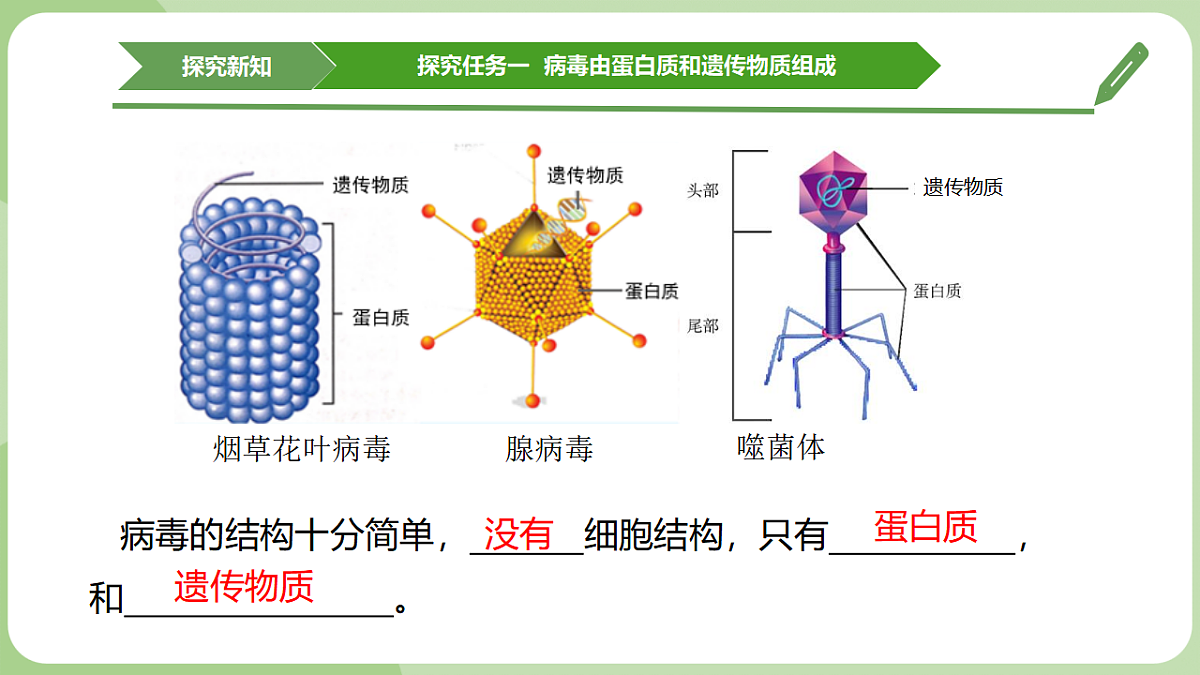 探究新知

探究任务一 病毒由蛋白质和遗传物质组成

遗传物质
蛋白质
烟草花叶病毒

遗传物质
蛋白质
腺病毒

头部
尾部
遗传物质
蛋白质
噬菌体

病毒的结构十分简单，没有细胞结构，只有蛋白质，和遗传物质。